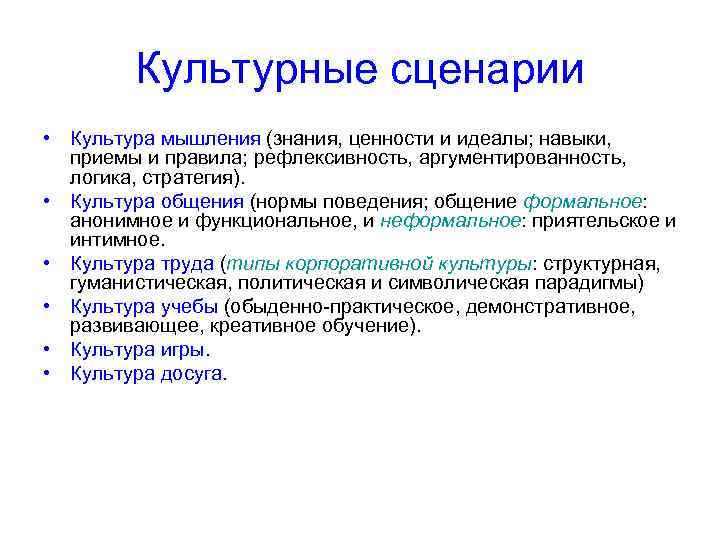 Культурные сценарии

• Культура мышления (знания, ценности и идеалы; навыки, приемы и правила; рефлексивность, аргументированность, логика, стратегия).
• Культура общения (нормы поведения; общение формальное: анонимное и функциональное, и неформальное: приятельское и интимное.
• Культура труда (типы корпоративной культуры: структурная, гуманистическая, политическая и символическая парадигмы)
• Культура учебы (обыденно-практическое, демонстративное, развивающее, креативное обучение).
• Культура игры.
• Культура досуга.